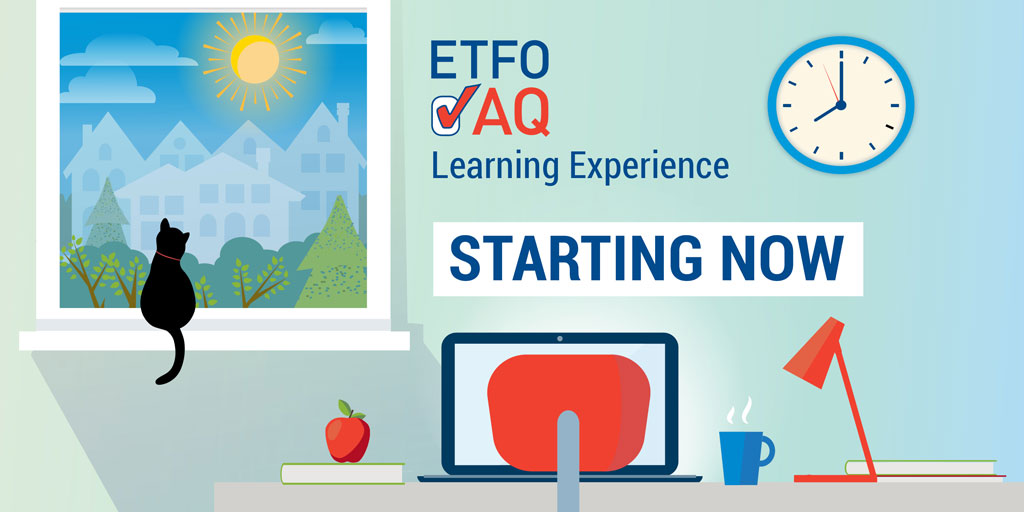 ETFO
AQ
Learning Experience

STARTING NOW